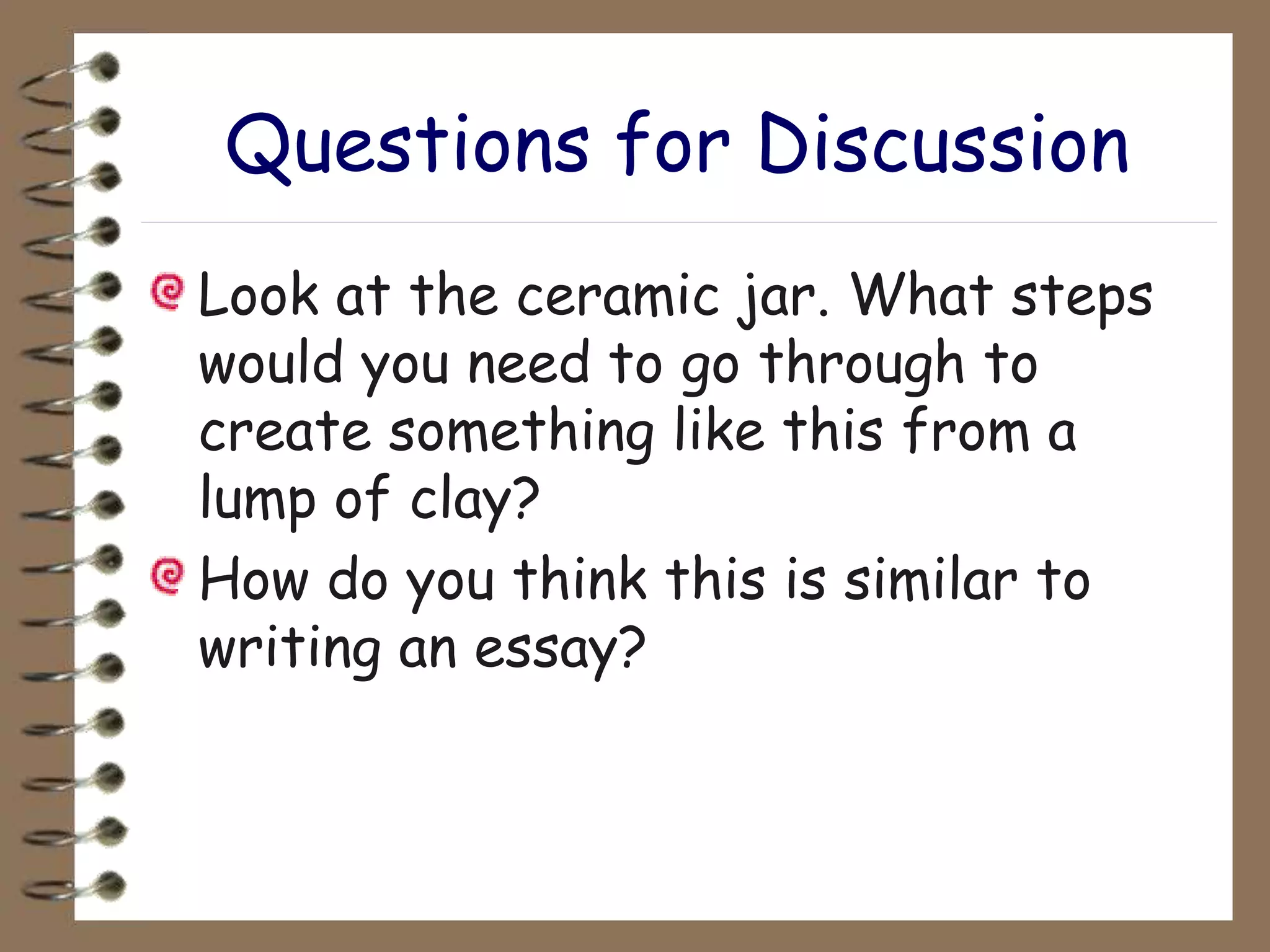 Questions for Discussion

Look at the ceramic jar. What steps would you need to go through to create something like this from a lump of clay?

How do you think this is similar to writing an essay?